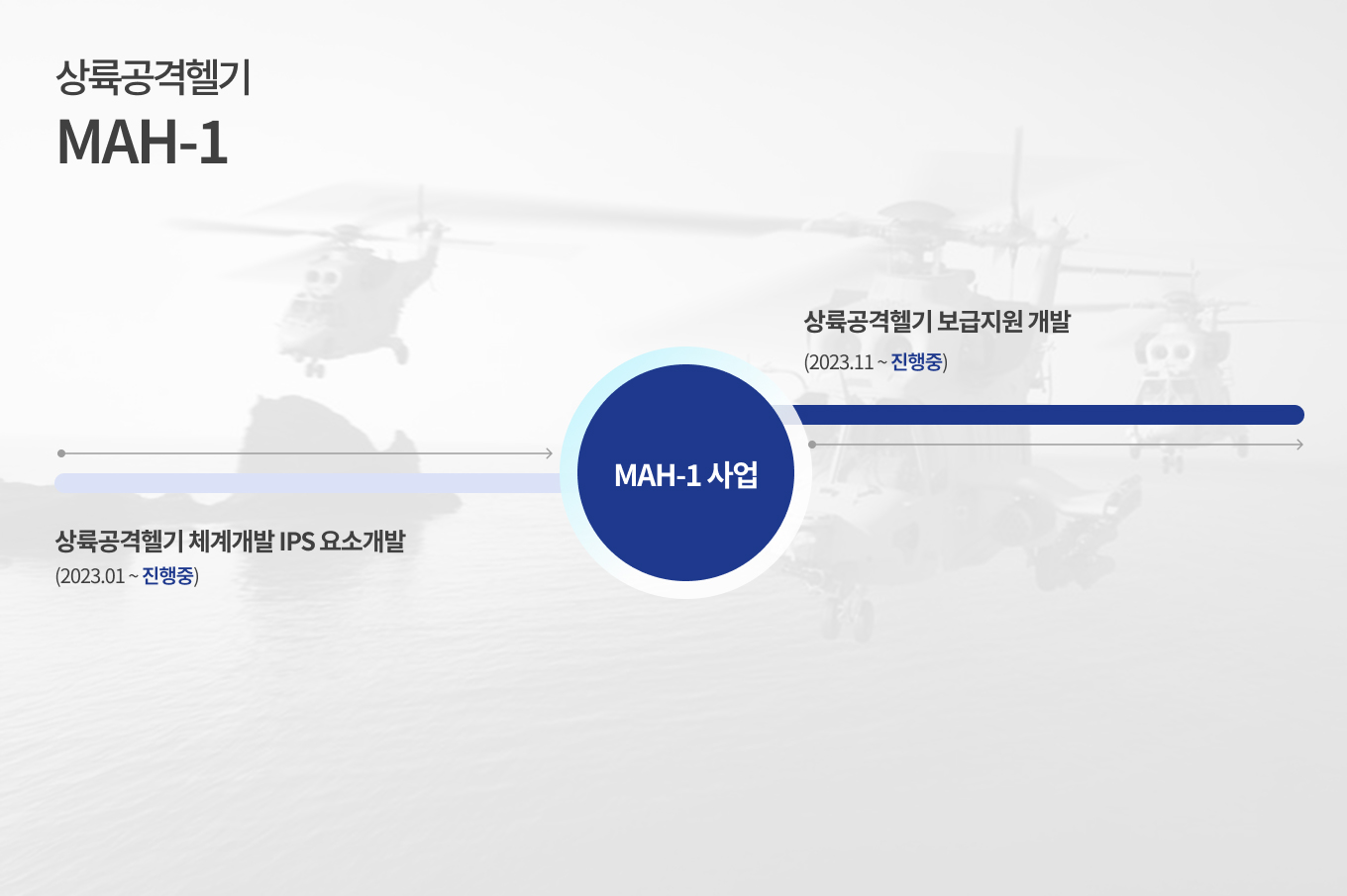 상륙공격헬기
MAH-1

상륙공격헬기 보급지원 개발
(2023.11 ~ 진행중)

MAH-1 사업

상륙공격헬기 체계개발 IPS 요소개발
(2023.01 ~ 진행중)